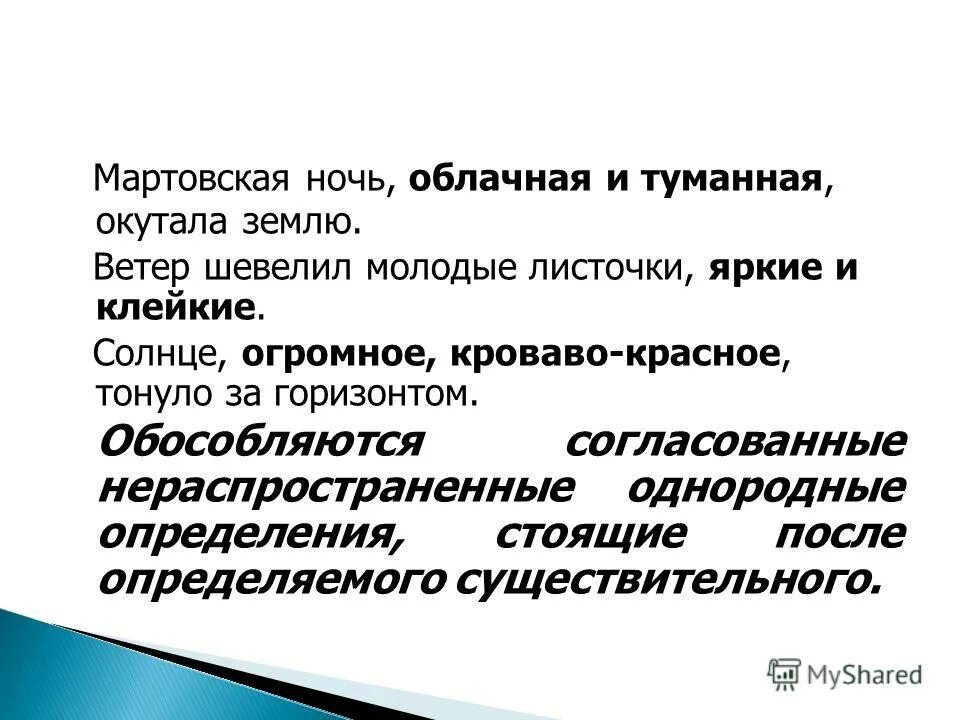 Мартовская ночь, облачная и туманная, окутала землю.

Ветер шевелил молодые листочки, яркие и клейкие.

Солнце, огромное, кроваво-красное, тонуло за горизонтом.

Обособляются согласованные нераспространенные однородные определения, стоящие после определяемого существительного.

MyShared